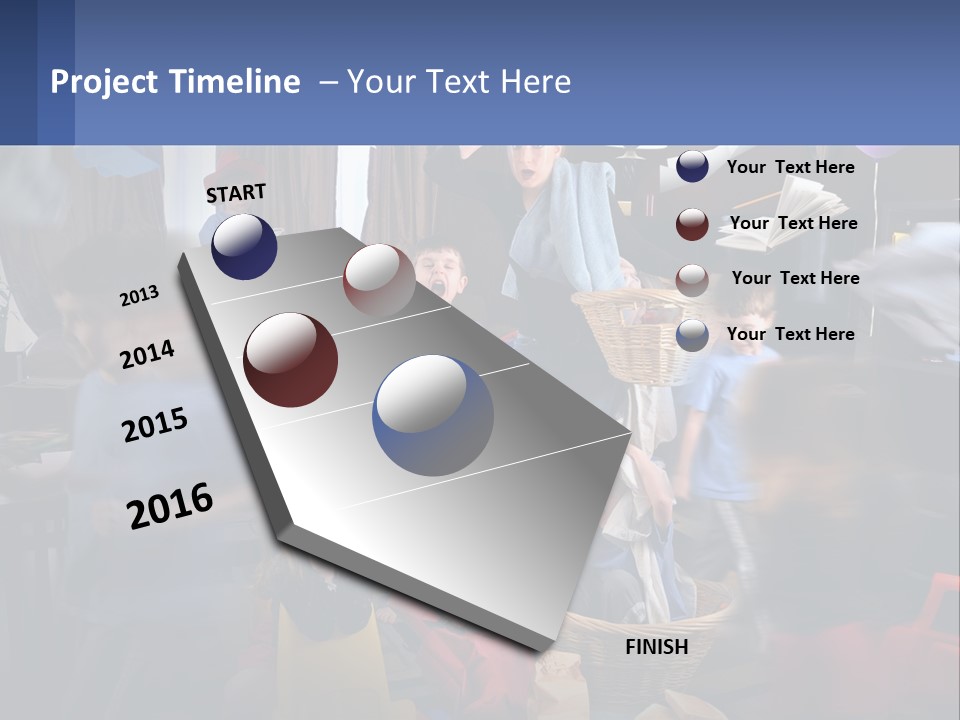 Project Timeline – Your Text Here

START

2013

2014

2015

2016

FINISH

Your Text Here

Your Text Here

Your Text Here

Your Text Here